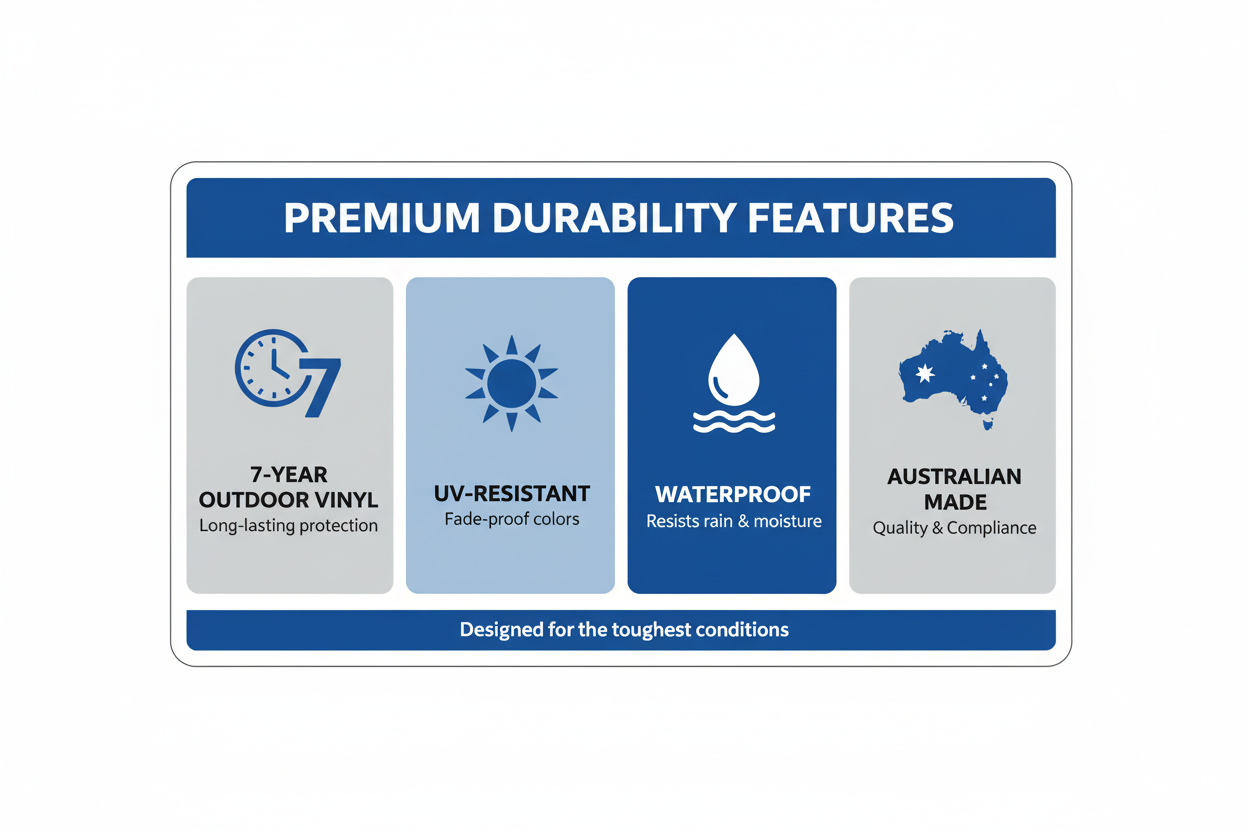 PREMIUM DURABILITY FEATURES

7

7-YEAR OUTDOOR VINYL
Long-lasting protection

UV-RESISTANT
Fade-proof colors

WATERPROOF
Resists rain & moisture

AUSTRALIAN MADE
Quality & Compliance

Designed for the toughest conditions